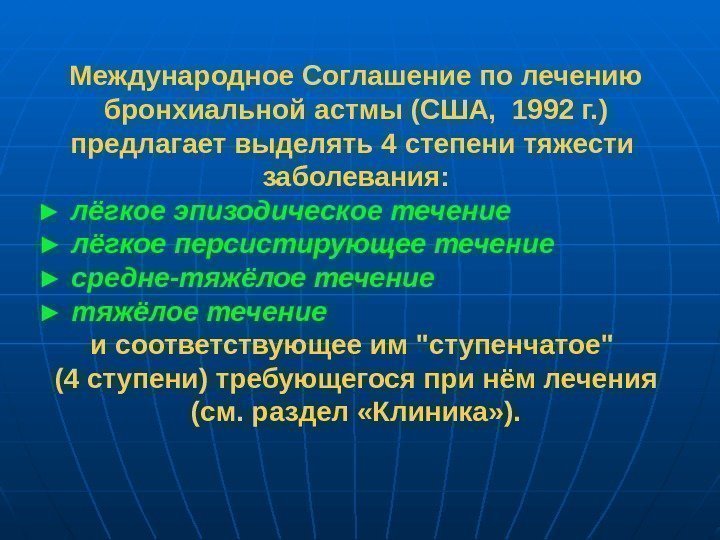 Международное Соглашение по лечению бронхиальной астмы (США, 1992 г.) предлагает выделять 4 степени тяжести заболевания:

► лёгкое эпизодическое течение
► лёгкое персистирующее течение
► средне-тяжёлое течение
► тяжёлое течение

и соответствующее им "ступенчатое" (4 ступени) требующегося при нём лечения (см. раздел «Клиника»).